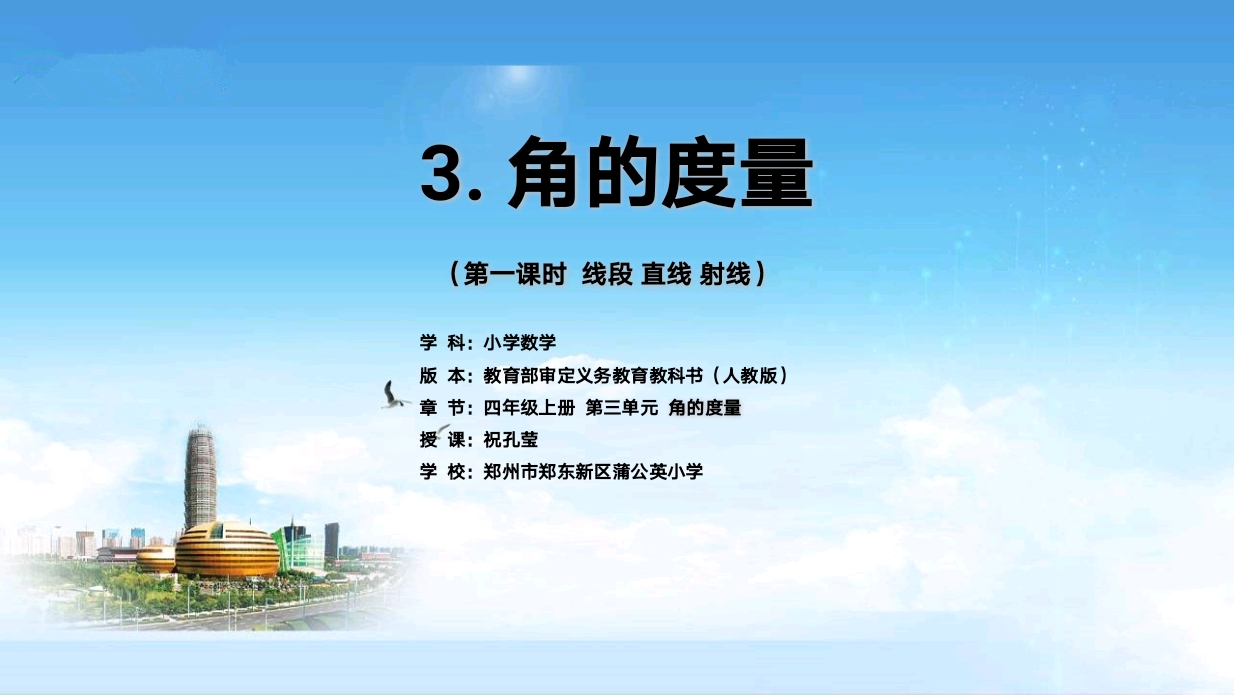 3. 角的度量

（第一课时 线段 直线 射线）

学 科：小学数学
版 本：教育部审定义务教育教科书（人教版）
章 节：四年级上册 第三单元 角的度量
授 课：祝孔莹
学 校：郑州市郑东新区蒲公英小学